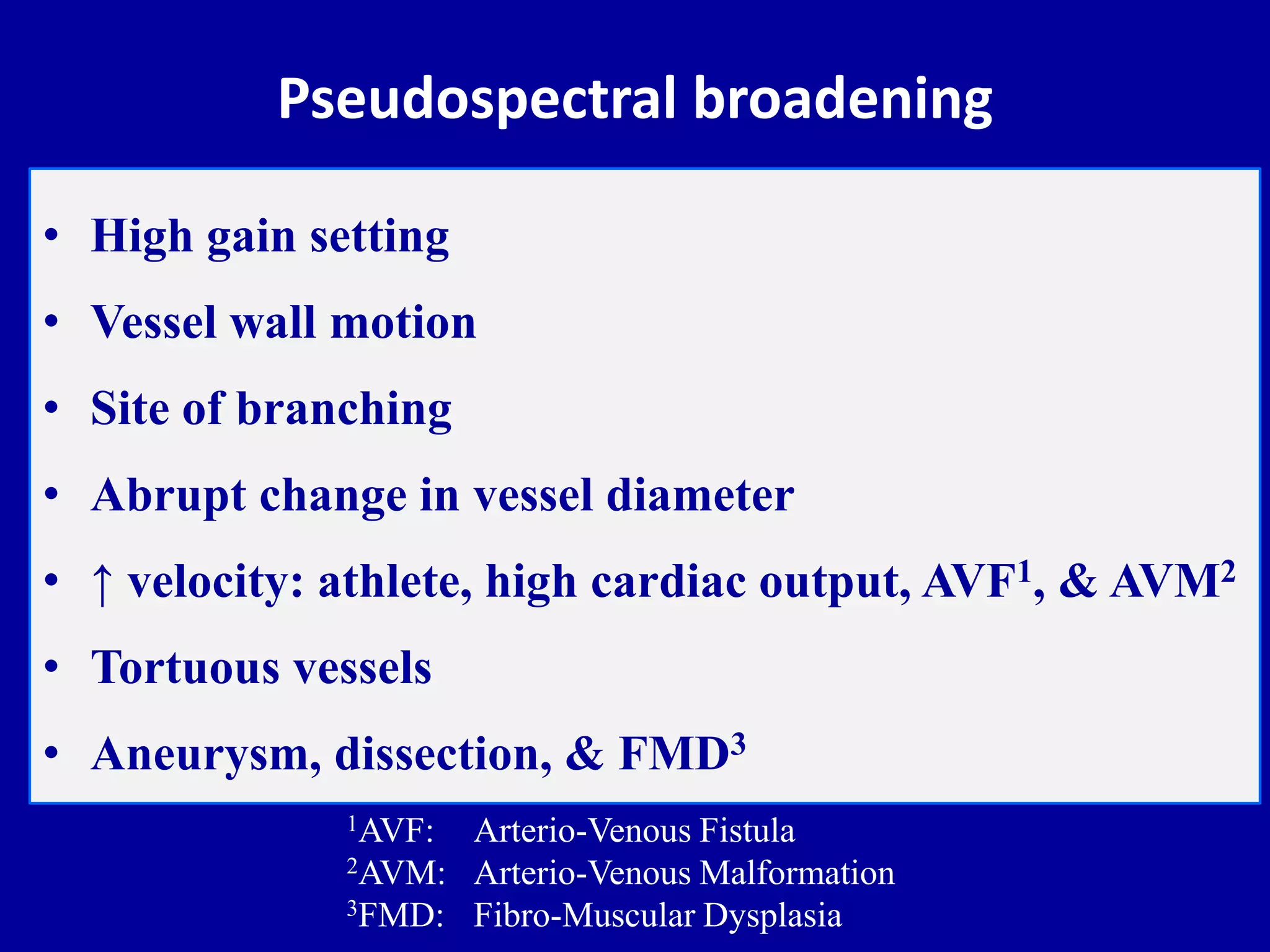 Pseudospectral broadening

• High gain setting
• Vessel wall motion
• Site of branching
• Abrupt change in vessel diameter
• ↑ velocity: athlete, high cardiac output, AVF$^1$, & AVM$^2$
• Tortuous vessels
• Aneurysm, dissection, & FMD$^3$

$^1$AVF: Arterio-Venous Fistula
$^2$AVM: Arterio-Venous Malformation
$^3$FMD: Fibro-Muscular Dysplasia